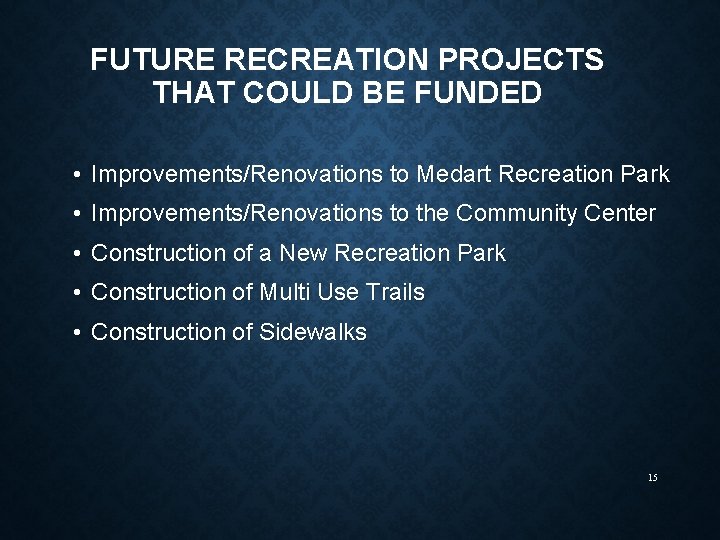 FUTURE RECREATION PROJECTS THAT COULD BE FUNDED

• Improvements/Renovations to Medart Recreation Park
• Improvements/Renovations to the Community Center
• Construction of a New Recreation Park
• Construction of Multi Use Trails
• Construction of Sidewalks

15